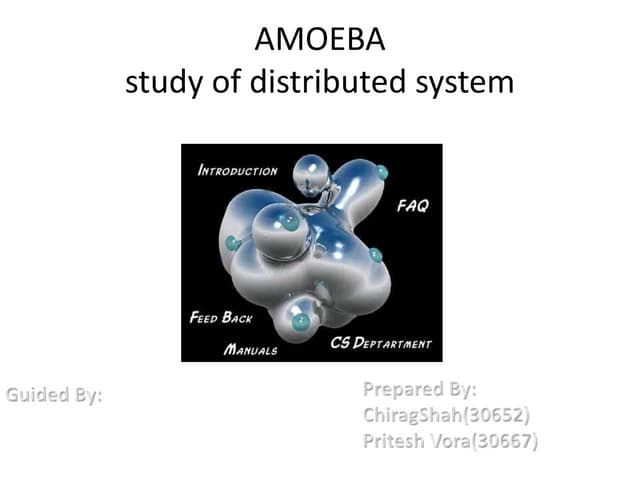 AMOEBA
study of distributed system

INTRODUCTION

FAQ

FEED BACK

MANUALS

CS DEPTARTMENT

Guided By:

Prepared By:
ChiragShah(30652)
Pritesh Vora(30667)